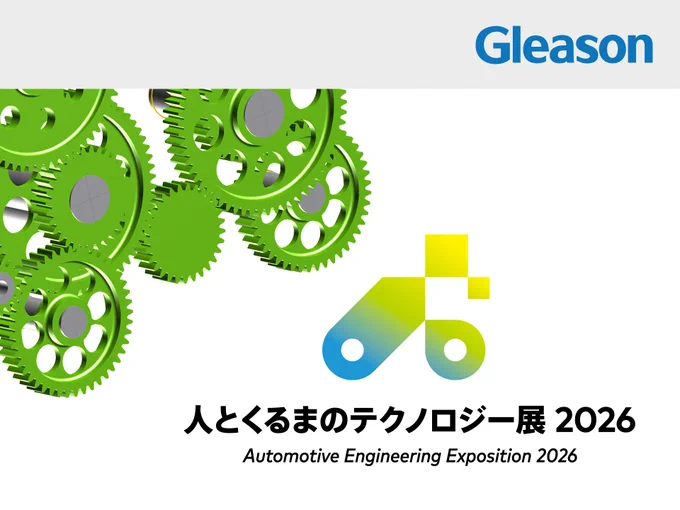 Gleason

人とくるまのテクノロジー展 2026
Automotive Engineering Exposition 2026